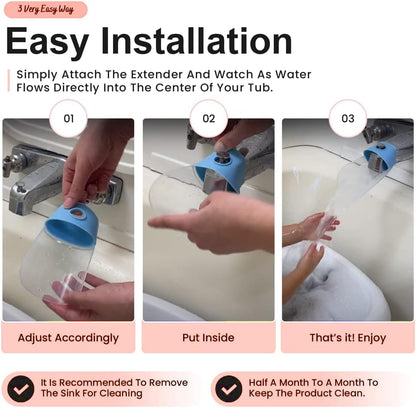 3 Very Easy Way

Easy Installation

Simply Attach The Extender And Watch As Water Flows Directly Into The Center Of Your Tub.

01

02

03

Adjust Accordingly

Put Inside

That's it! Enjoy

It Is Recommended To Remove The Sink For Cleaning

Half A Month To A Month To Keep The Product Clean.